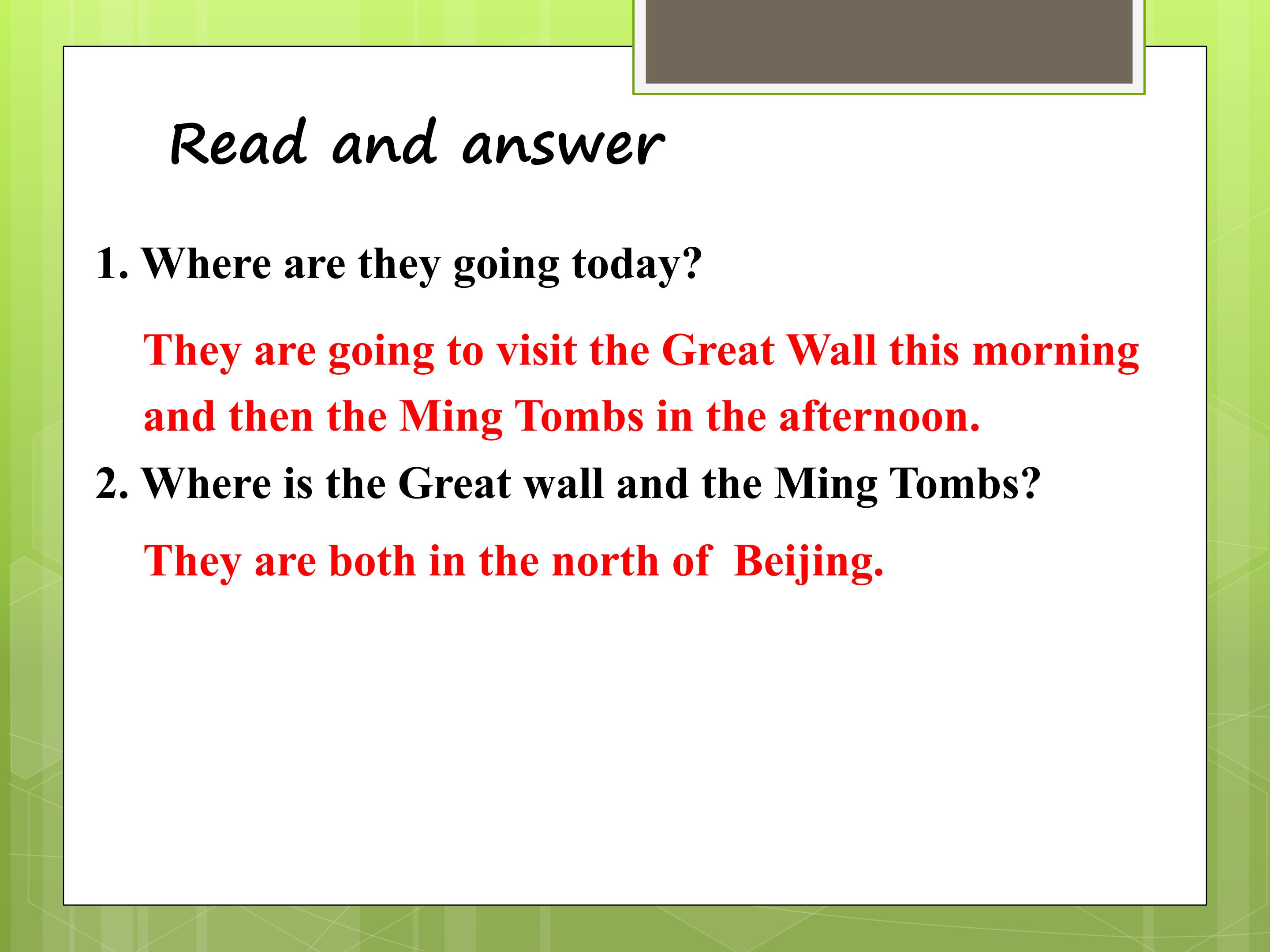 Read and answer

1. Where are they going today?

They are going to visit the Great Wall this morning and then the Ming Tombs in the afternoon.

2. Where is the Great wall and the Ming Tombs?

They are both in the north of  Beijing.